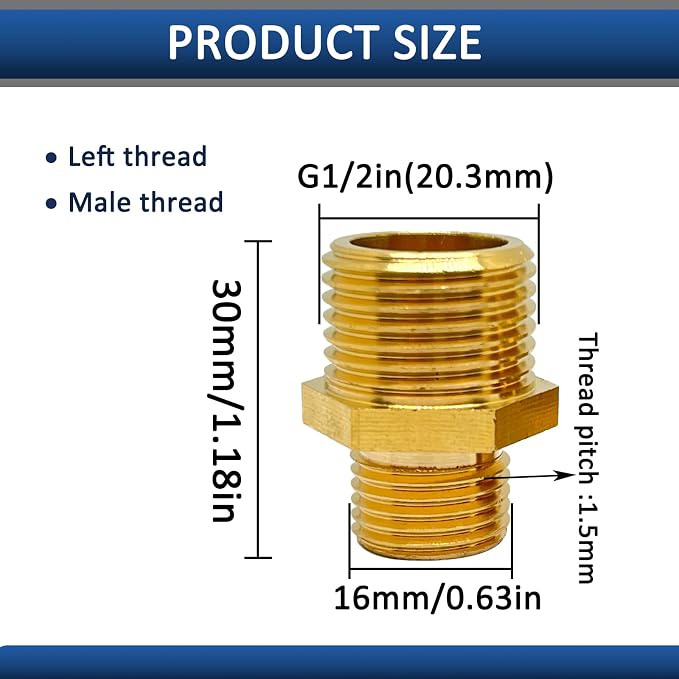 PRODUCT SIZE

• Left thread
• Male thread

G1/2in(20.3mm)

30mm/1.18in

Thread pitch :1.5mm

16mm/0.63in